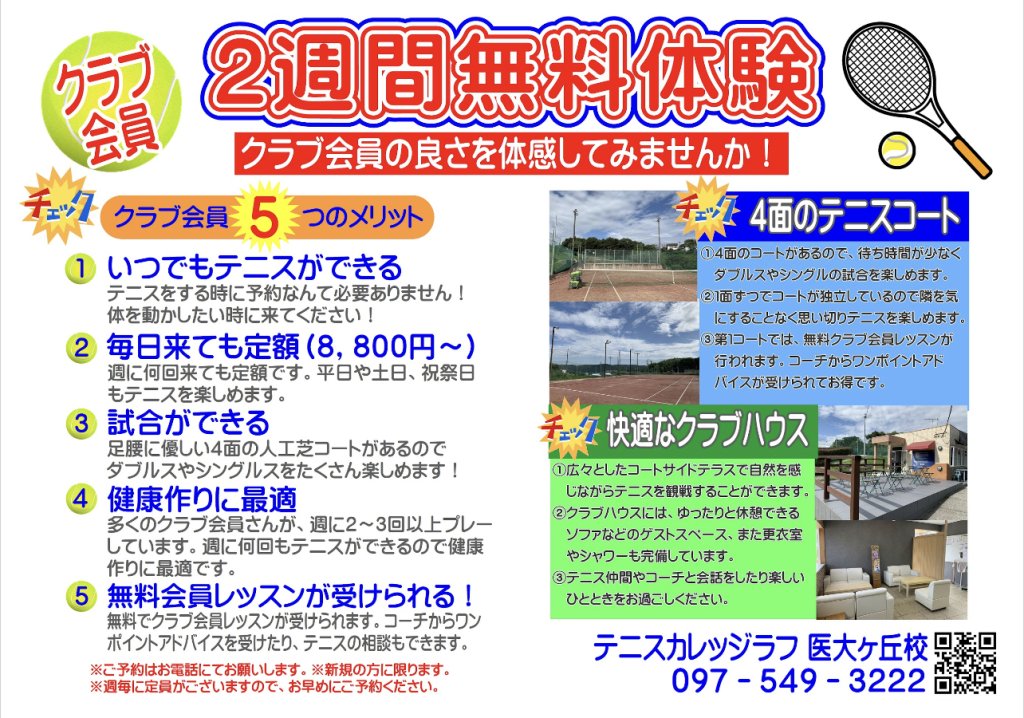 クラブ会員

2週間無料体験

クラブ会員の良さを体感してみませんか！

チェック

クラブ会員 5 つのメリット

1 いつでもテニスができる
テニスをする時に予約なんて必要ありません！体を動かしたい時に来てください！

2 毎日来ても定額（8，800円～）
週に何回来ても定額です。平日や土日、祝祭日もテニスを楽しめます。

3 試合ができる
足腰に優しい4面の人工芝コートがあるのでダブルスやシングルスをたくさん楽しめます！

4 健康作りに最適
多くのクラブ会員さんが、週に2～3回以上プレーしています。週に何回もテニスができるので健康作りに最適です。

5 無料会員レッスンが受けられる！
無料でクラブ会員レッスンが受けられます。コーチからワンポイントアドバイスを受けたり、テニスの相談もできます。

※ご予約はお電話にてお願いします。※新規の方に限ります。
※週毎に定員がございますので、お早めにご予約ください。

チェック

4面のテニスコート

①4面のコートがあるので、待ち時間が少なくダブルスやシングルの試合を楽しめます。
②1面ずつでコートが独立しているので隣を気にすることなく思い切りテニスを楽しめます。
③第1コートでは、無料クラブ会員レッスンが行われます。コーチからワンポイントアドバイスが受けられてお得です。

チェック

快適なクラブハウス

①広々としたコートサイドテラスで自然を感じながらテニスを観戦することができます。
②クラブハウスには、ゆったりと休憩できるソファなどのゲストスペース、また更衣室やシャワーも完備しています。
③テニス仲間やコーチと会話をしたり楽しいひとときをお過ごしください。

テニスカレッジラフ 医大ヶ丘校
097 - 549 - 3222